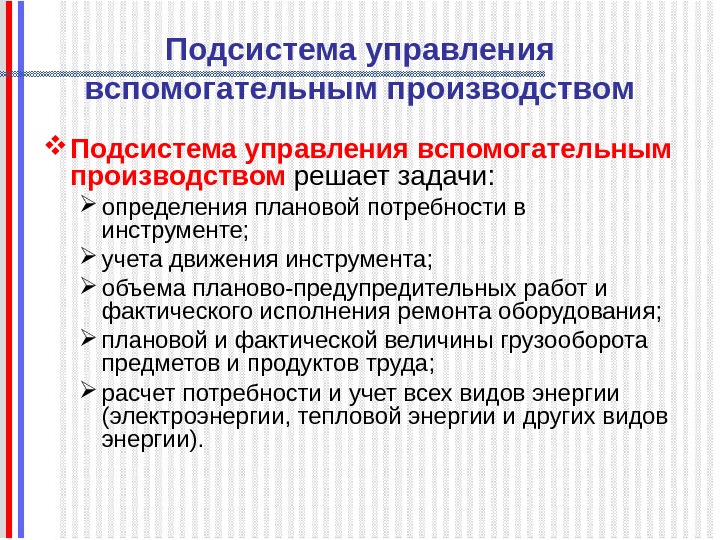 Подсистема управления вспомогательным производством

❖ Подсистема управления вспомогательным производством решает задачи:

➢ определения плановой потребности в инструменте;

➢ учета движения инструмента;

➢ объема планово-предупредительных работ и фактического исполнения ремонта оборудования;

➢ плановой и фактической величины грузооборота предметов и продуктов труда;

➢ расчет потребности и учет всех видов энергии (электроэнергии, тепловой энергии и других видов энергии).